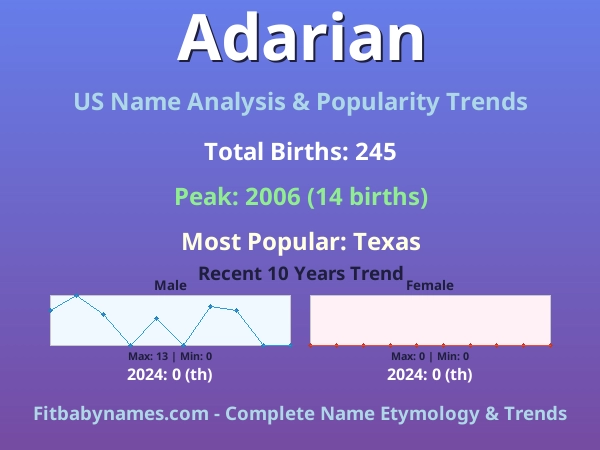 Adarian

US Name Analysis & Popularity Trends

Total Births: 245

Peak: 2006 (14 births)

Most Popular: Texas

Recent 10 Years Trend

Male

Max: 13 | Min: 0

2024: 0 (th)

Female

Max: 0 | Min: 0

2024: 0 (th)

Fitbabynames.com - Complete Name Etymology & Trends